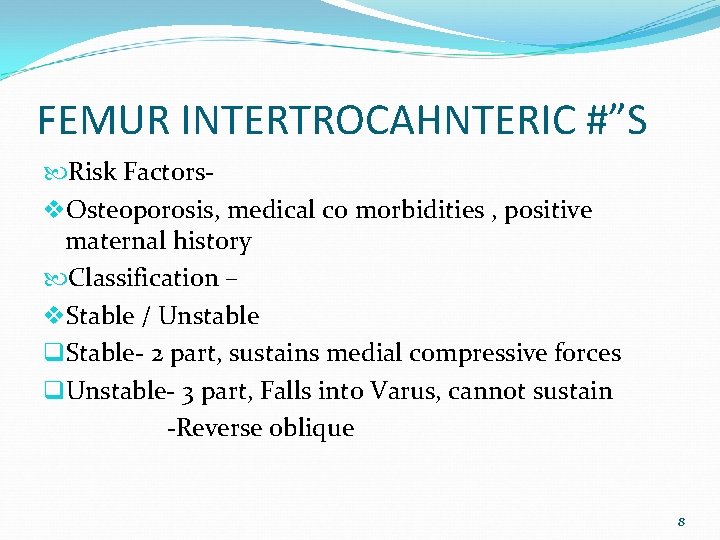 FEMUR INTERTROCAHNTERIC #"S

Risk Factors-

Osteoporosis, medical co morbidities , positive maternal history

Classification –

Stable / Unstable

Stable- 2 part, sustains medial compressive forces

Unstable- 3 part, Falls into Varus, cannot sustain

-Reverse oblique

8